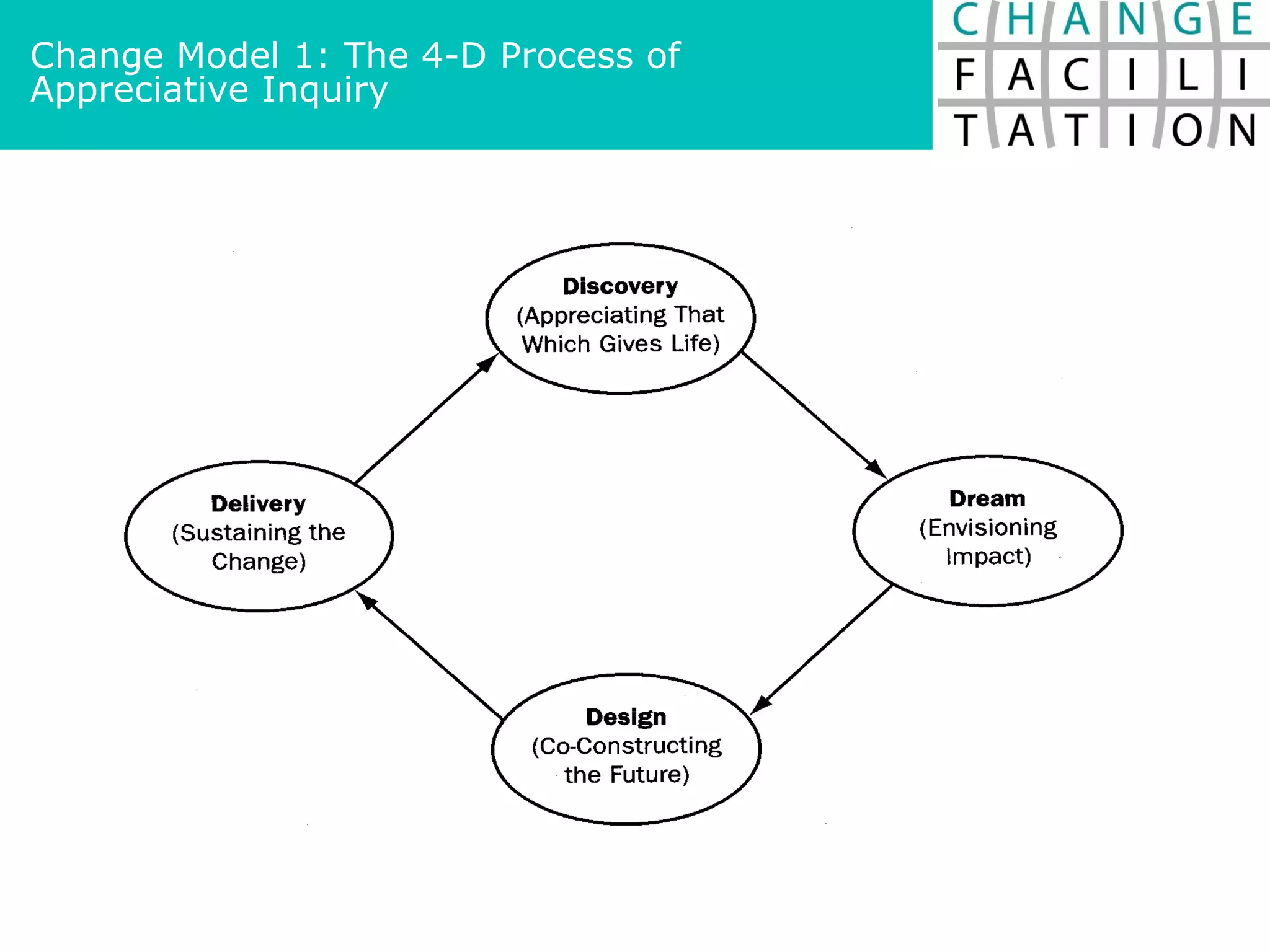 Change Model 1: The 4-D Process of Appreciative Inquiry

CHANGE
FACILI
TATION

Discovery
(Appreciating That Which Gives Life)

Dream
(Envisioning Impact)

Design
(Co-Constructing the Future)

Delivery
(Sustaining the Change)